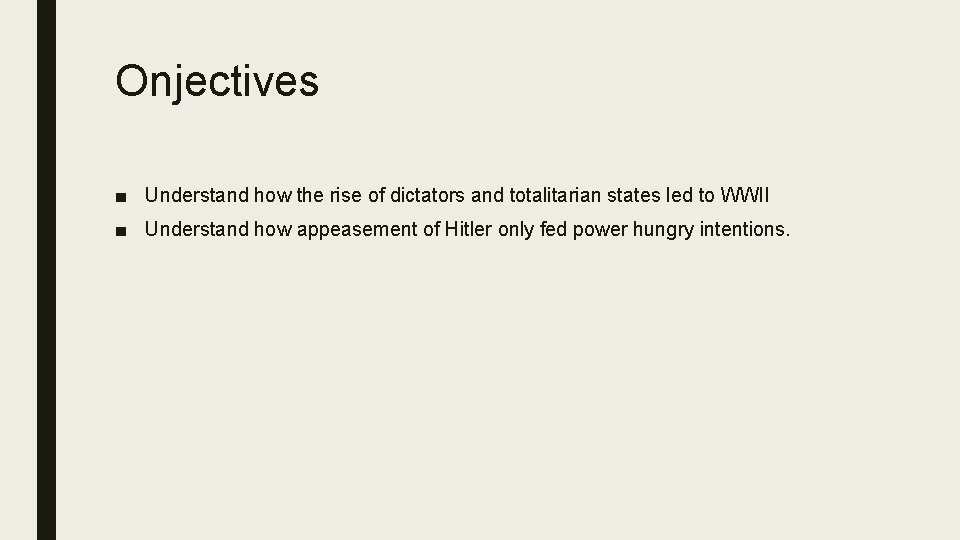 Onjectives

■ Understand how the rise of dictators and totalitarian states led to WWII

■ Understand how appeasement of Hitler only fed power hungry intentions.